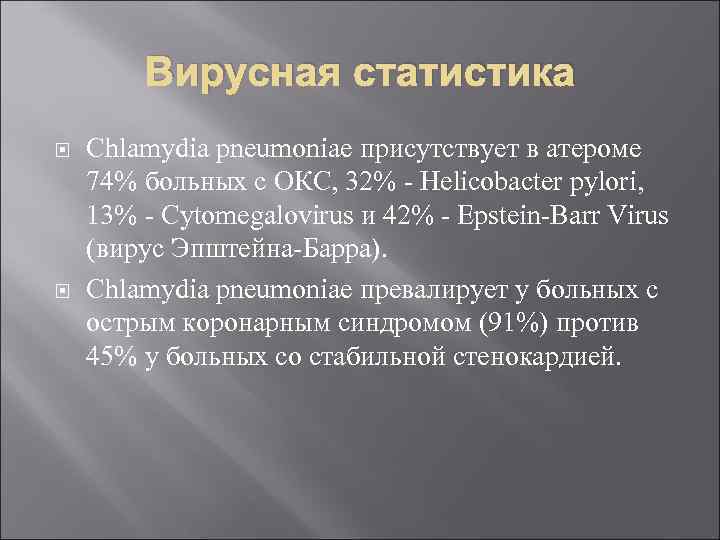 Вирусная статистика

Chlamydia pneumoniae присутствует в атероме 74% больных с ОКС, 32% - Helicobacter pylori, 13% - Cytomegalovirus и 42% - Epstein-Barr Virus (вирус Эпштейна-Барра).

Chlamydia pneumoniae превалирует у больных с острым коронарным синдромом (91%) против 45% у больных со стабильной стенокардией.